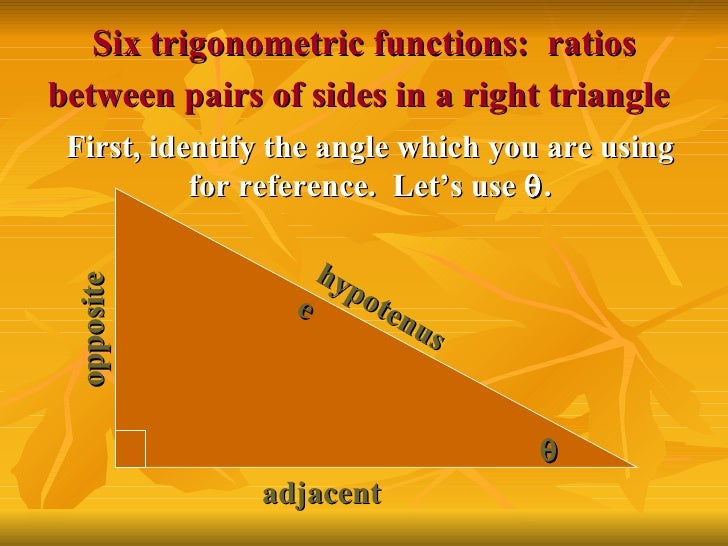 Six trigonometric functions: ratios between pairs of sides in a right triangle

First, identify the angle which you are using for reference. Let's use θ.

opposite

hypotenus
e

θ

adjacent